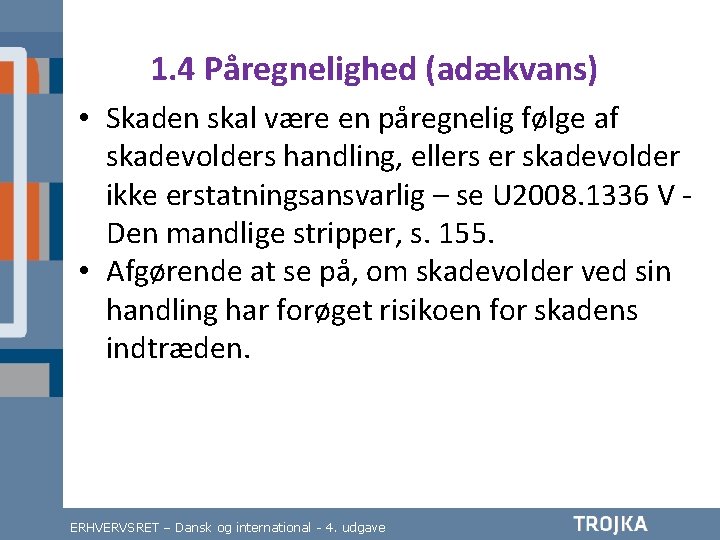 1.4 Påregnelighed (adækvans)

• Skaden skal være en påregnelig følge af skadevolders handling, ellers er skadevolder ikke erstatningsansvarlig – se U2008.1336 V - Den mandlige stripper, s. 155.
• Afgørende at se på, om skadevolder ved sin handling har forøget risikoen for skadens indtræden.

ERHVERVSRET – Dansk og international - 4. udgave

TROJKA